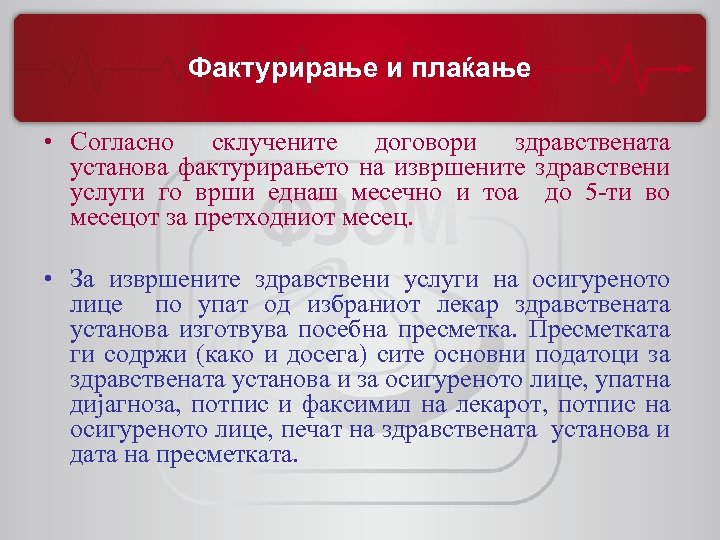 Фактурирање и плаќање

• Согласно склучените договори здравствената установа фактурирањето на извршените здравствени услуги го врши еднаш месечно и тоа до 5-ти во месецот за претходниот месец.

• За извршените здравствени услуги на осигуреното лице по упат од избраниот лекар здравствената установа изготвува посебна пресметка. Пресметката ги содржи (како и досега) сите основни податоци за здравствената установа и за осигуреното лице, упатна дијагноза, потпис и факсимил на лекарот, потпис на осигуреното лице, печат на здравствената установа и дата на пресметката.

ФЗОМ